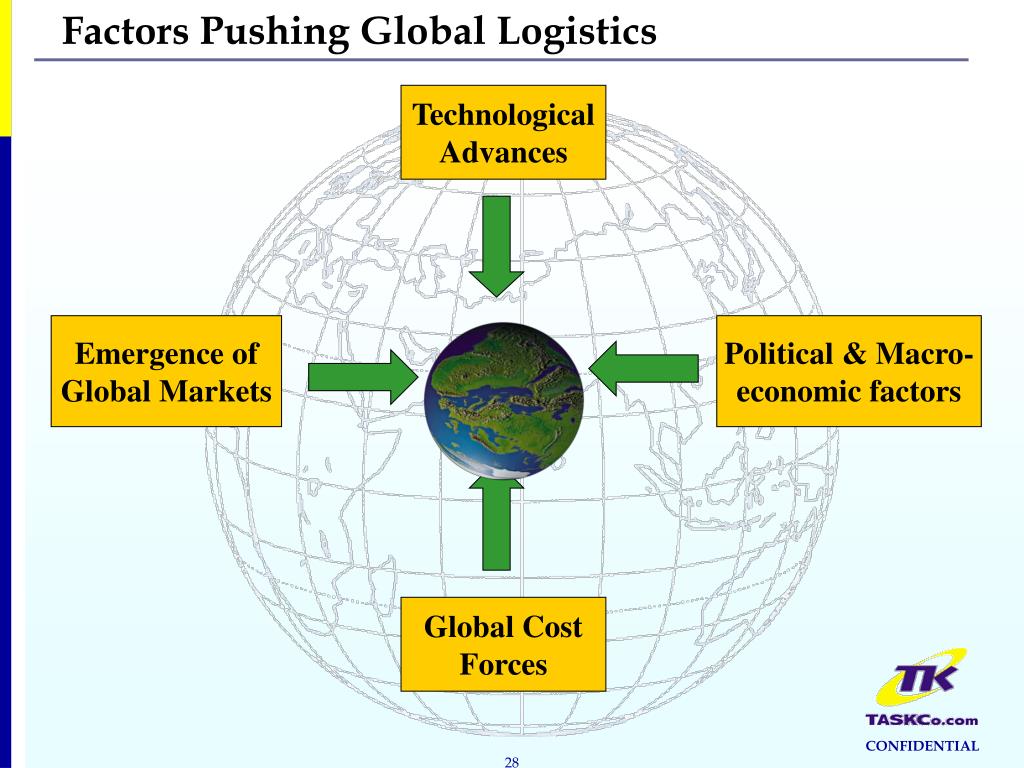 Factors Pushing Global Logistics

Technological Advances

Emergence of Global Markets

Political & Macro-economic factors

Global Cost Forces

TK
TASKCo.com
CONFIDENTIAL

28